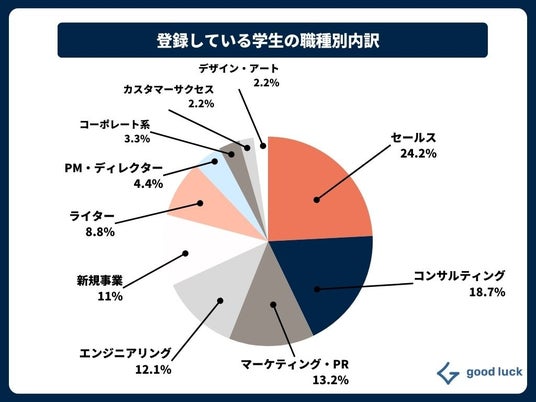 登録している学生の職種別内訳

デザイン・アート
2.2%

カスタマーサクセス
2.2%

コーポレート系
3.3%

PM・ディレクター
4.4%

ライター
8.8%

新規事業
11%

エンジニアリング
12.1%

マーケティング・PR
13.2%

コンサルティング
18.7%

セールス
24.2%

good luck